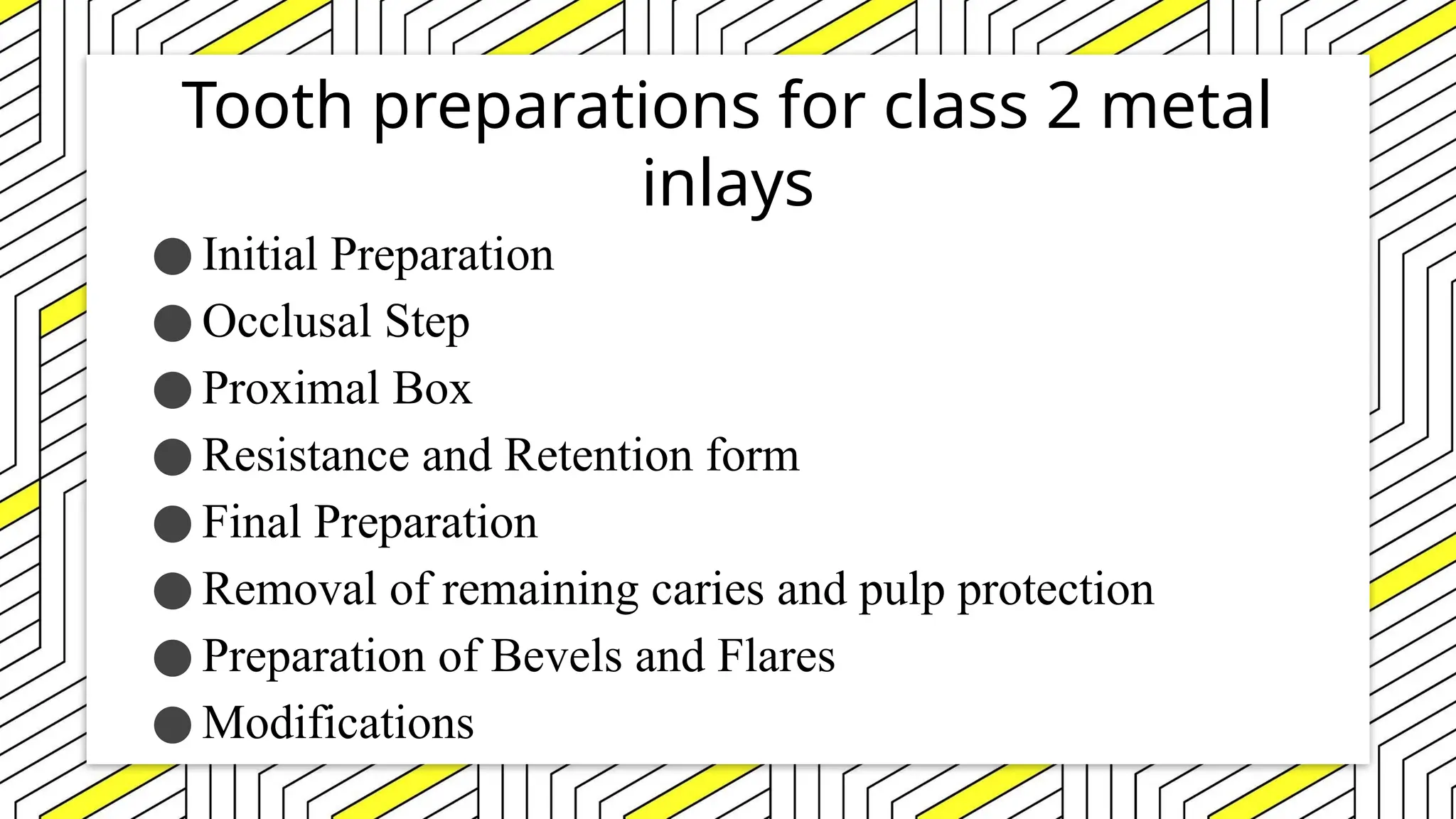 Tooth preparations for class 2 metal inlays

● Initial Preparation
● Occlusal Step
● Proximal Box
● Resistance and Retention form
● Final Preparation
● Removal of remaining caries and pulp protection
● Preparation of Bevels and Flares
● Modifications